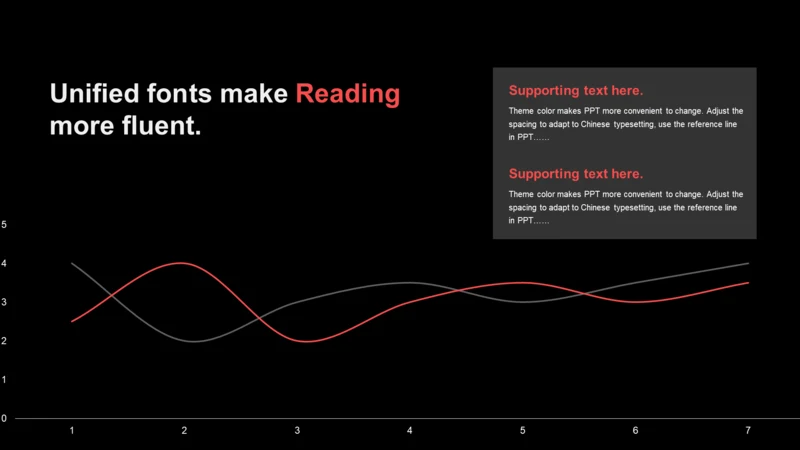 Unified fonts make Reading more fluent.

Supporting text here.

Theme color makes PPT more convenient to change. Adjust the spacing to adapt to Chinese typesetting, use the reference line in PPT……

Supporting text here.

Theme color makes PPT more convenient to change. Adjust the spacing to adapt to Chinese typesetting, use the reference line in PPT……

5
4
3
2
1
0

1 2 3 4 5 6 7